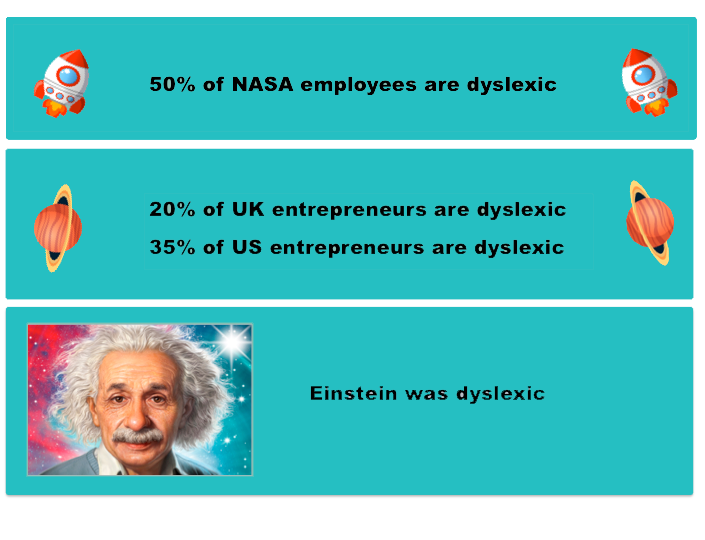 50% of NASA employees are dyslexic

20% of UK entrepreneurs are dyslexic

35% of US entrepreneurs are dyslexic

Einstein was dyslexic